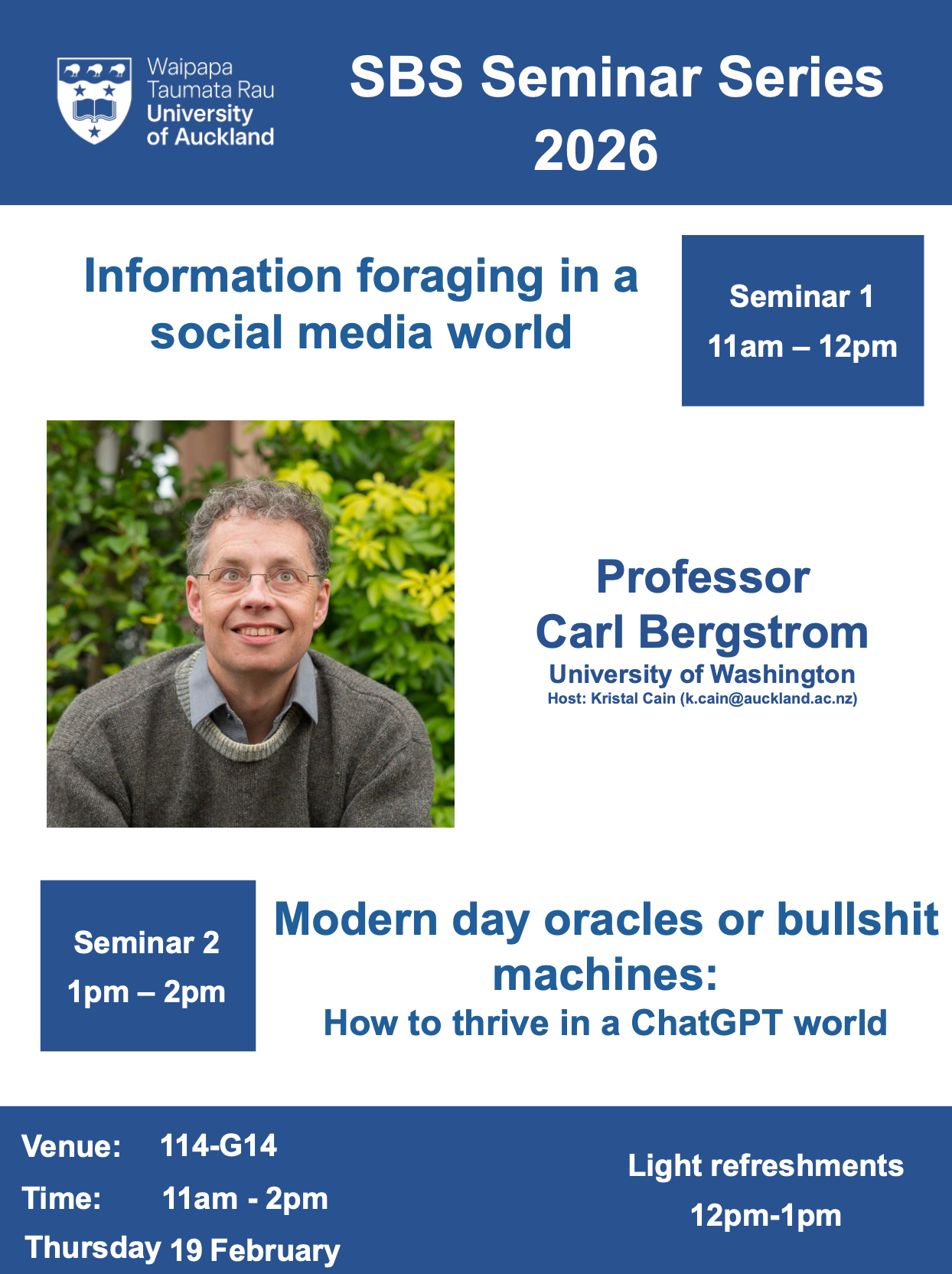 Waipapa Taumata Rau University of Auckland

SBS Seminar Series 2026

Information foraging in a social media world

Seminar 1
11am – 12pm

Professor Carl Bergstrom
University of Washington
Host: Kristal Cain (k.cain@auckland.ac.nz)

Seminar 2
1pm – 2pm

Modern day oracles or bullshit machines:
How to thrive in a ChatGPT world

Venue: 114-G14
Time: 11am - 2pm
Thursday 19 February

Light refreshments
12pm-1pm